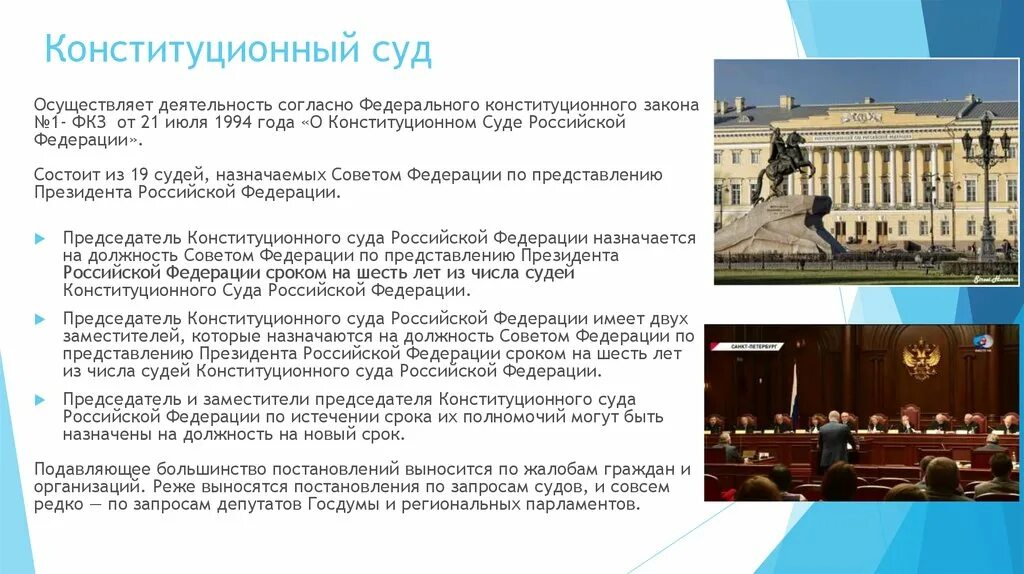 Конституционный суд

Осуществляет деятельность согласно Федерального конституционного закона №1- ФКЗ от 21 июля 1994 года «О Конституционном Суде Российской Федерации».

Состоит из 19 судей, назначаемых Советом Федерации по представлению Президента Российской Федерации.

Председатель Конституционного суда Российской Федерации назначается на должность Советом Федерации по представлению Президента Российской Федерации сроком на шесть лет из числа судей Конституционного Суда Российской Федерации.

Председатель Конституционного суда Российской Федерации имеет двух заместителей, которые назначаются на должность Советом Федерации по представлению Президента Российской Федерации сроком на шесть лет из числа судей Конституционного суда Российской Федерации.

Председатель и заместители председателя Конституционного суда Российской Федерации по истечении срока их полномочий могут быть назначены на должность на новый срок.

Подавляющее большинство постановлений выносится по жалобам граждан и организаций. Реже выносятся постановления по запросам судов, и совсем редко — по запросам депутатов Госдумы и региональных парламентов.

САНКТ-ПЕТЕРБУРГ